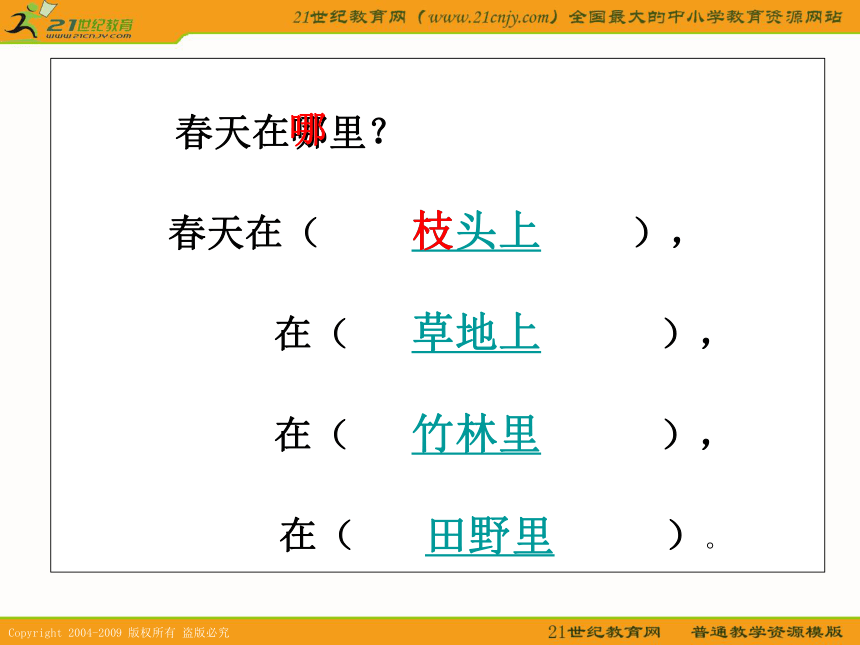 21世纪教育
www.21cnjy.com

21世纪教育网（www.21cnjy.com）全国最大的中小学教育资源网站

春天在哪里？

春天在（ 枝头上 ），

在（ 草地上 ），

在（ 竹林里 ），

在（ 田野里 ）。

Copyright 2004-2009 版权所有 盗版必究

21世纪教育网 普通教学资源模版